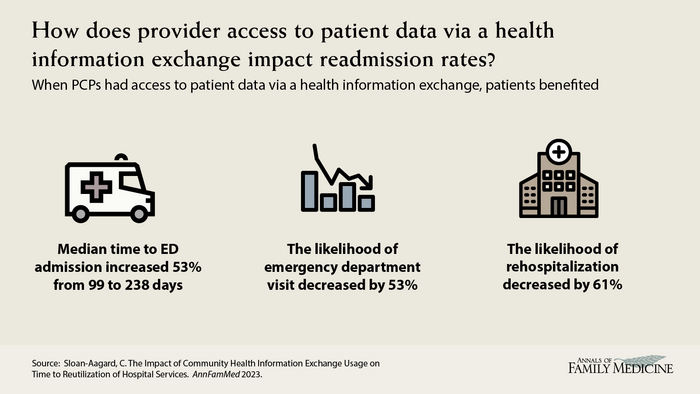 How does provider access to patient data via a health information exchange impact readmission rates?

When PCPs had access to patient data via a health information exchange, patients benefited

Median time to ED admission increased 53% from 99 to 238 days

The likelihood of emergency department visit decreased by 53%

The likelihood of rehospitalization decreased by 61%

Source: Sloan-Aagard, C. The Impact of Community Health Information Exchange Usage on Time to Reutilization of Hospital Services. AnnFamMed 2023.

ANNALS OF FAMILY MEDICINE